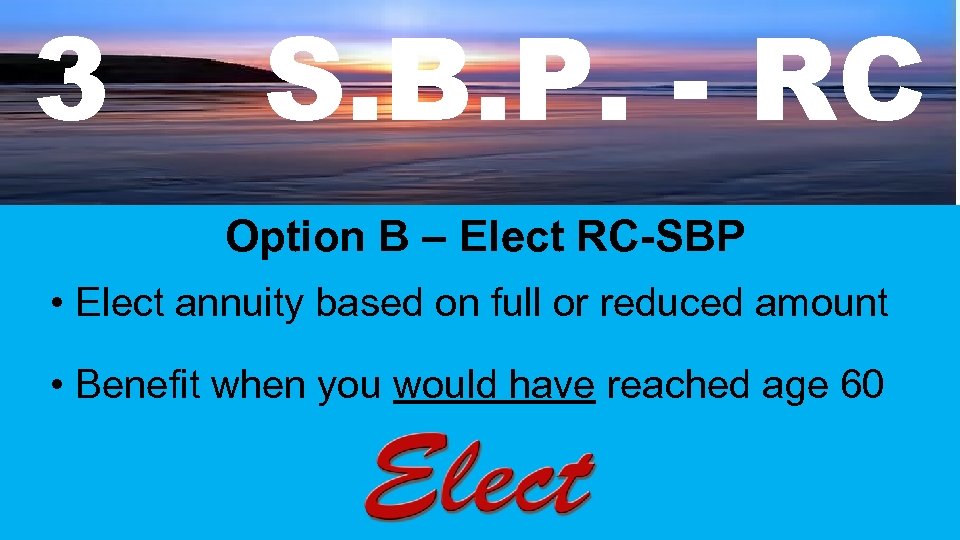 3 S.B.P. - RC

Option B – Elect RC-SBP

• Elect annuity based on full or reduced amount

• Benefit when you would have reached age 60

Elect